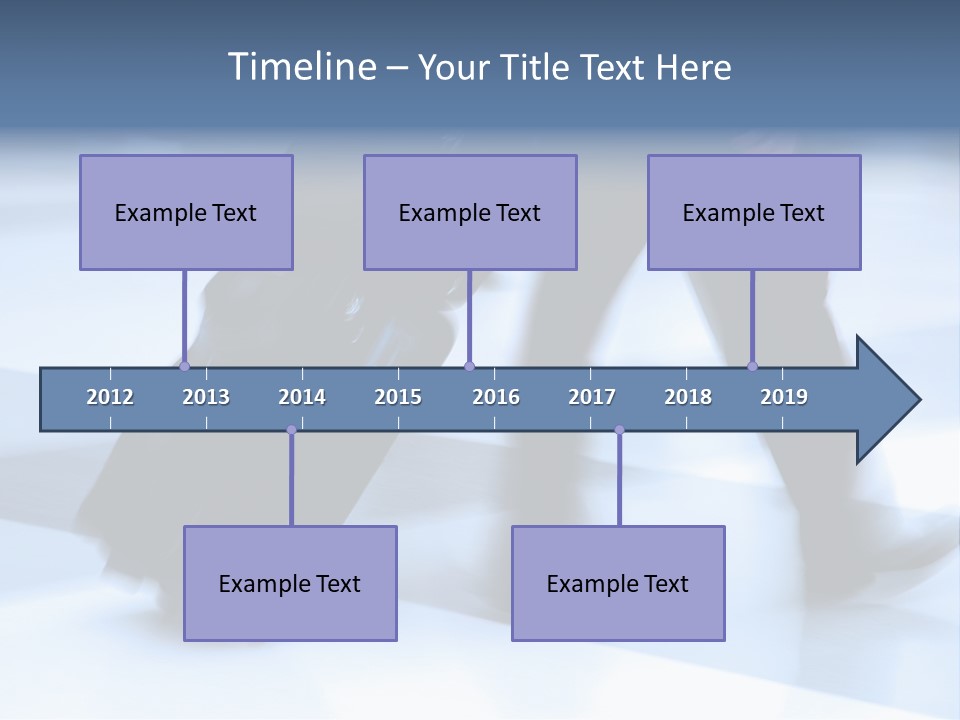 Timeline – Your Title Text Here

Example Text

Example Text

Example Text

2012 2013 2014 2015 2016 2017 2018 2019

Example Text

Example Text